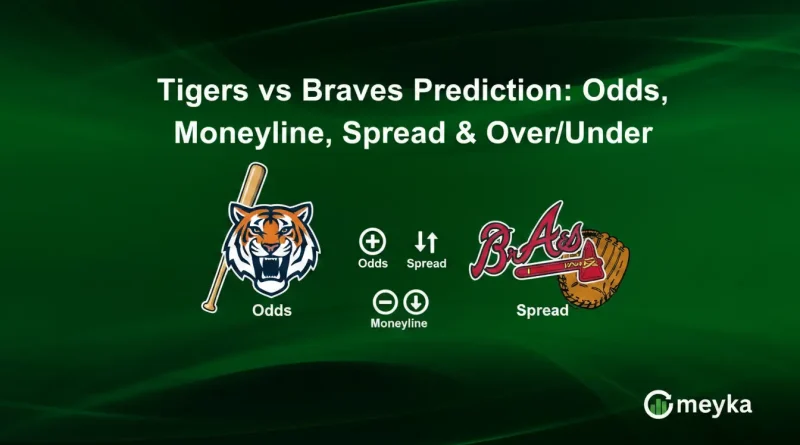 Tigers vs Braves Prediction: Odds, Moneyline, Spread & Over/Under

Odds

Odds Spread

Moneyline

BrAvs

Spread

meyka